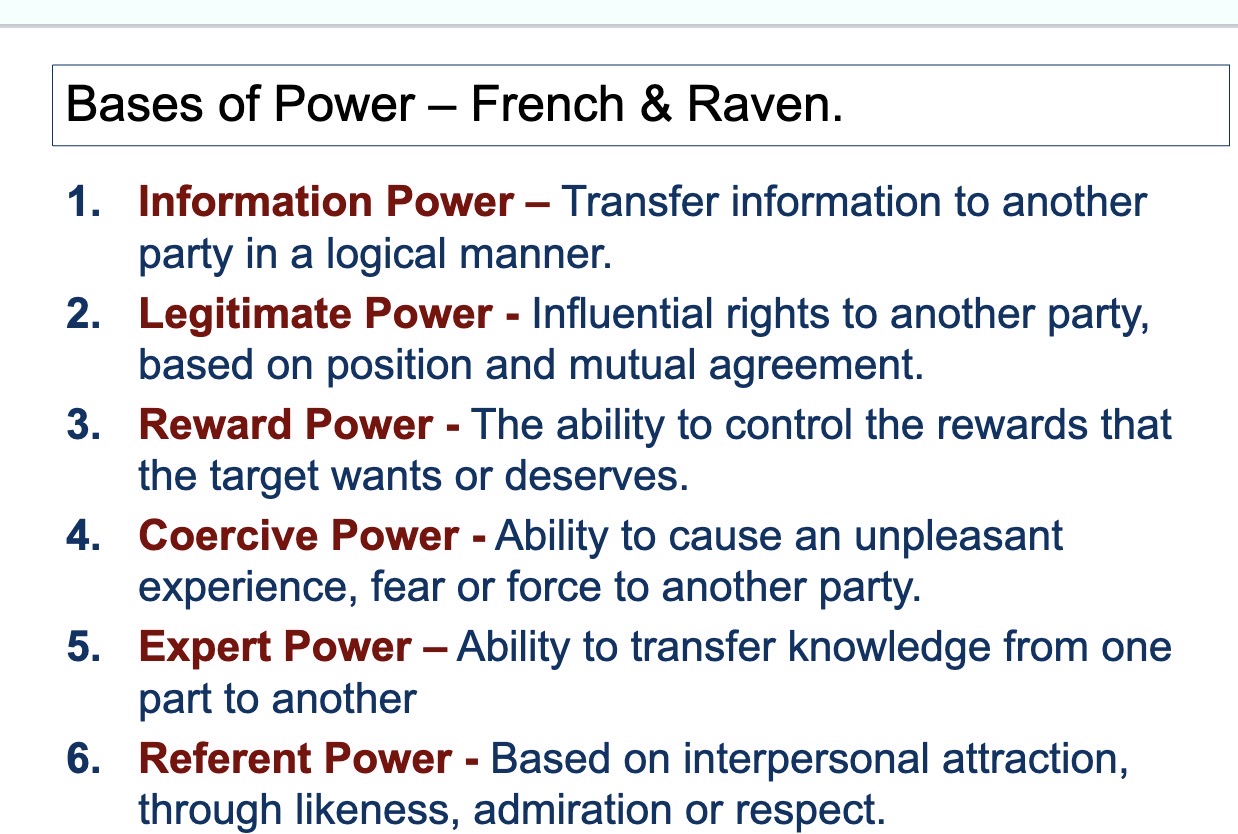 Bases of Power – French & Raven.

1. Information Power – Transfer information to another party in a logical manner.
2. Legitimate Power - Influential rights to another party, based on position and mutual agreement.
3. Reward Power - The ability to control the rewards that the target wants or deserves.
4. Coercive Power - Ability to cause an unpleasant experience, fear or force to another party.
5. Expert Power – Ability to transfer knowledge from one part to another
6. Referent Power - Based on interpersonal attraction, through likeness, admiration or respect.